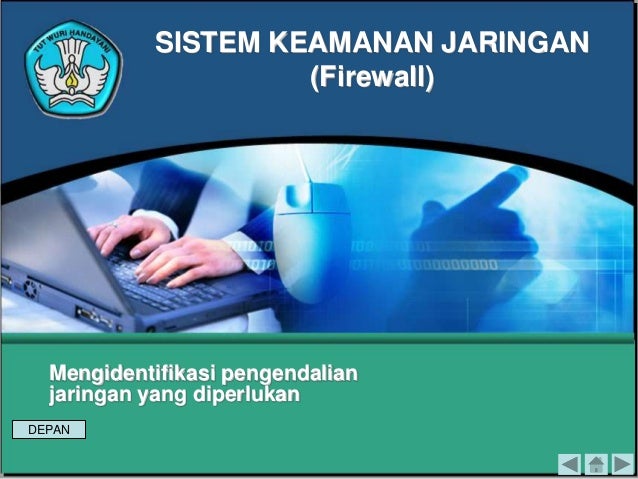 TUT WURI HANDAYANI

SISTEM KEAMANAN JARINGAN
(Firewall)

Mengidentifikasi pengendalian jaringan yang diperlukan

DEPAN